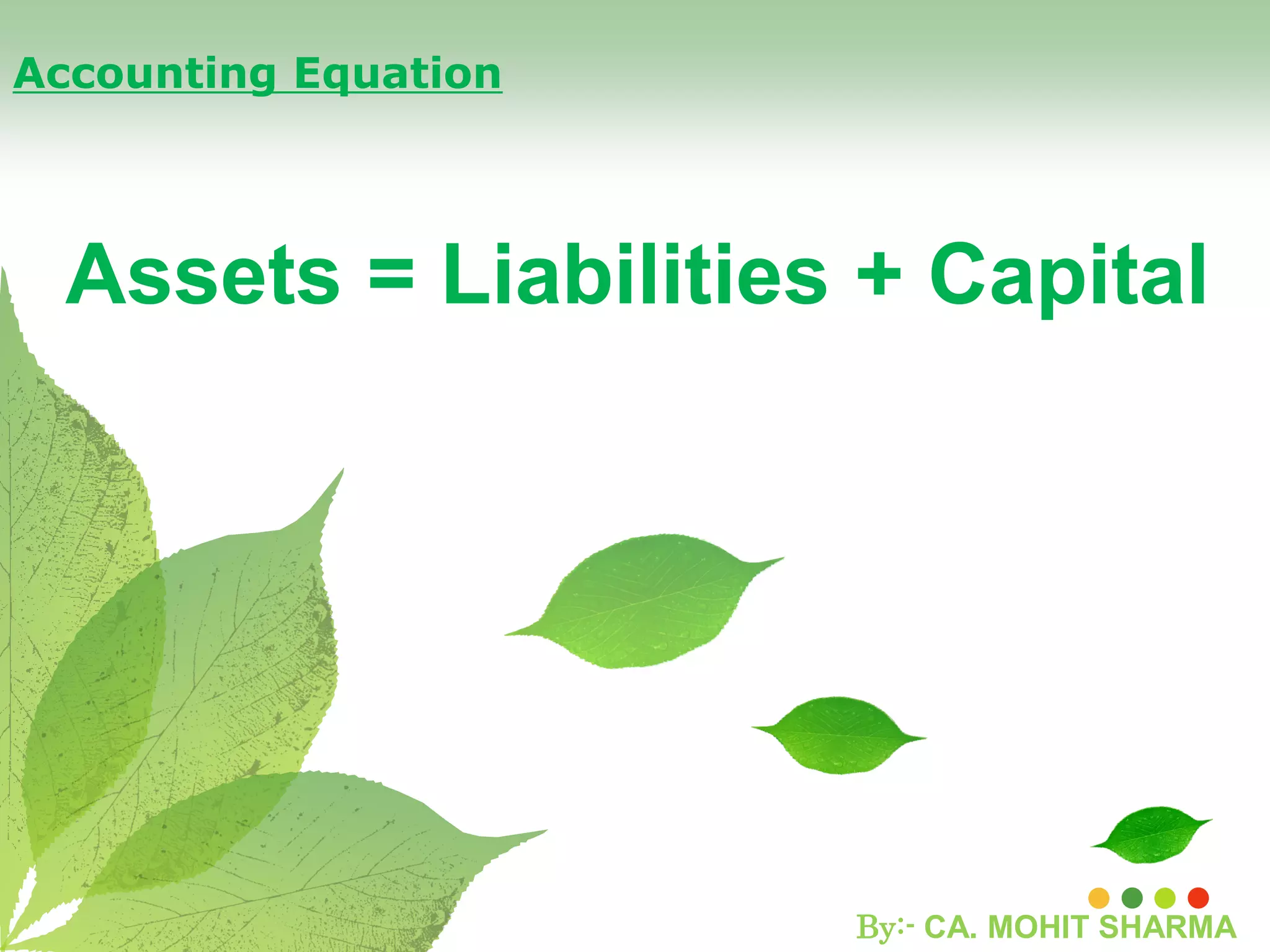 Accounting Equation

Assets = Liabilities + Capital

By:- CA. MOHIT SHARMA